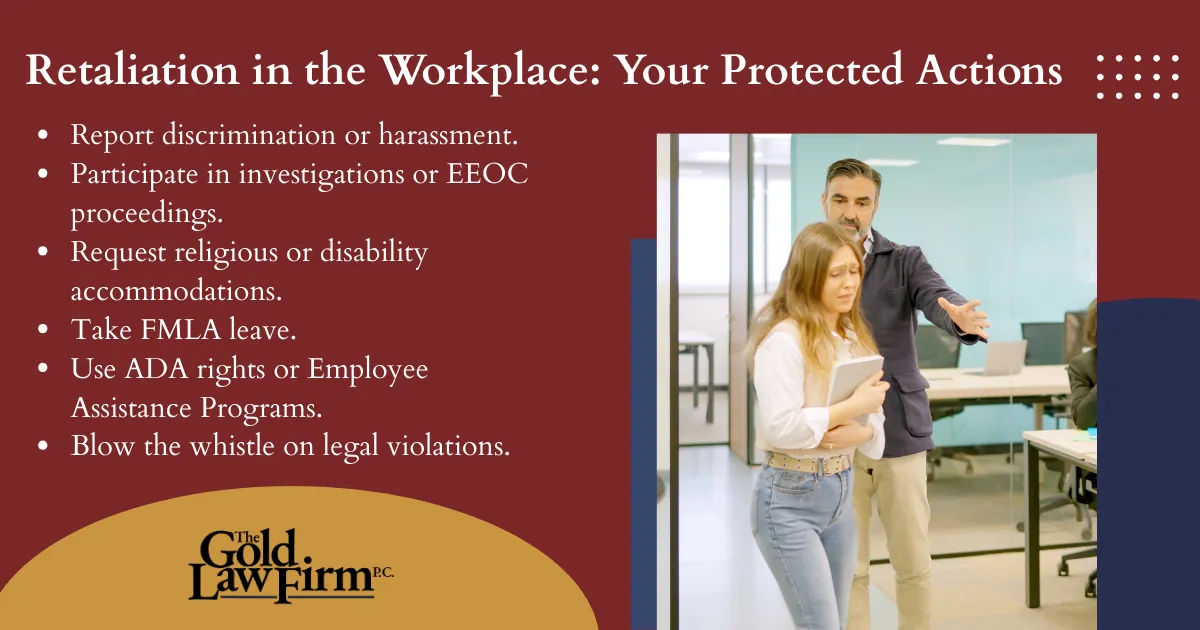 Retaliation in the Workplace: Your Protected Actions

- Report discrimination or harassment.
- Participate in investigations or EEOC proceedings.
- Request religious or disability accommodations.
- Take FMLA leave.
- Use ADA rights or Employee Assistance Programs.
- Blow the whistle on legal violations.

The Gold Law Firm P.C.